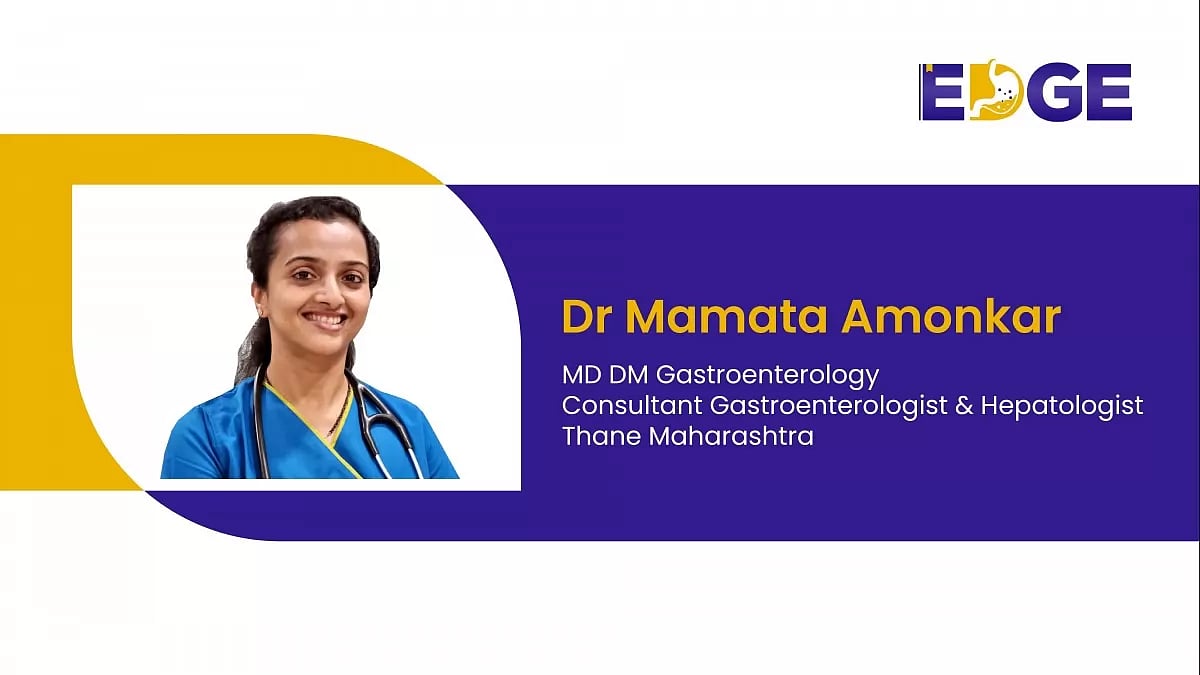 EDGE

Dr Mamata Amonkar

MD DM Gastroenterology
Consultant Gastroenterologist & Hepatologist
Thane Maharashtra